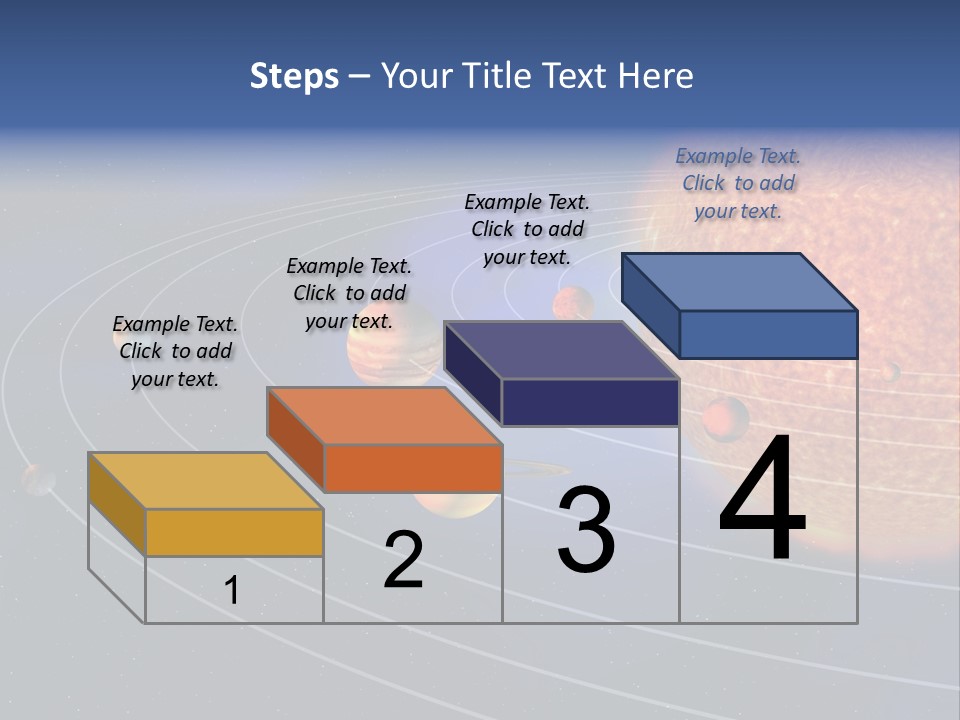 Steps – Your Title Text Here

Example Text. Click to add your text.

Example Text. Click to add your text.

Example Text. Click to add your text.

Example Text. Click to add your text.

1

2

3

4